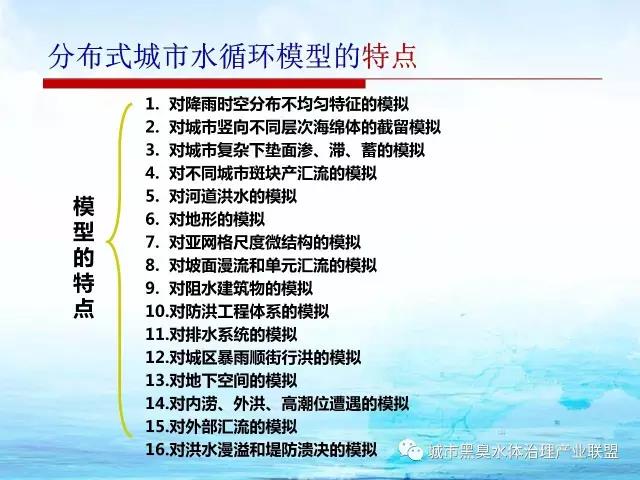 分布式城市水循环模型的特点

模型的特点

1. 对降雨时空分布不均匀特征的模拟
2. 对城市竖向不同层次海绵体的截留模拟
3. 对城市复杂下垫面渗、滞、蓄的模拟
4. 对不同城市斑块产汇流的模拟
5. 对河道洪水的模拟
6. 对地形的模拟
7. 对亚网格尺度微结构的模拟
8. 对坡面漫流和单元汇流的模拟
9. 对阻水建筑物的模拟
10.对防洪工程体系的模拟
11.对排水系统的模拟
12.对城区暴雨顺街行洪的模拟
13.对地下空间的模拟
14.对内涝、外洪、高潮位遭遇的模拟
15.对外部汇流的模拟
16.对洪水漫溢和堤防溃决的模拟

城市黑臭水体治理产业联盟